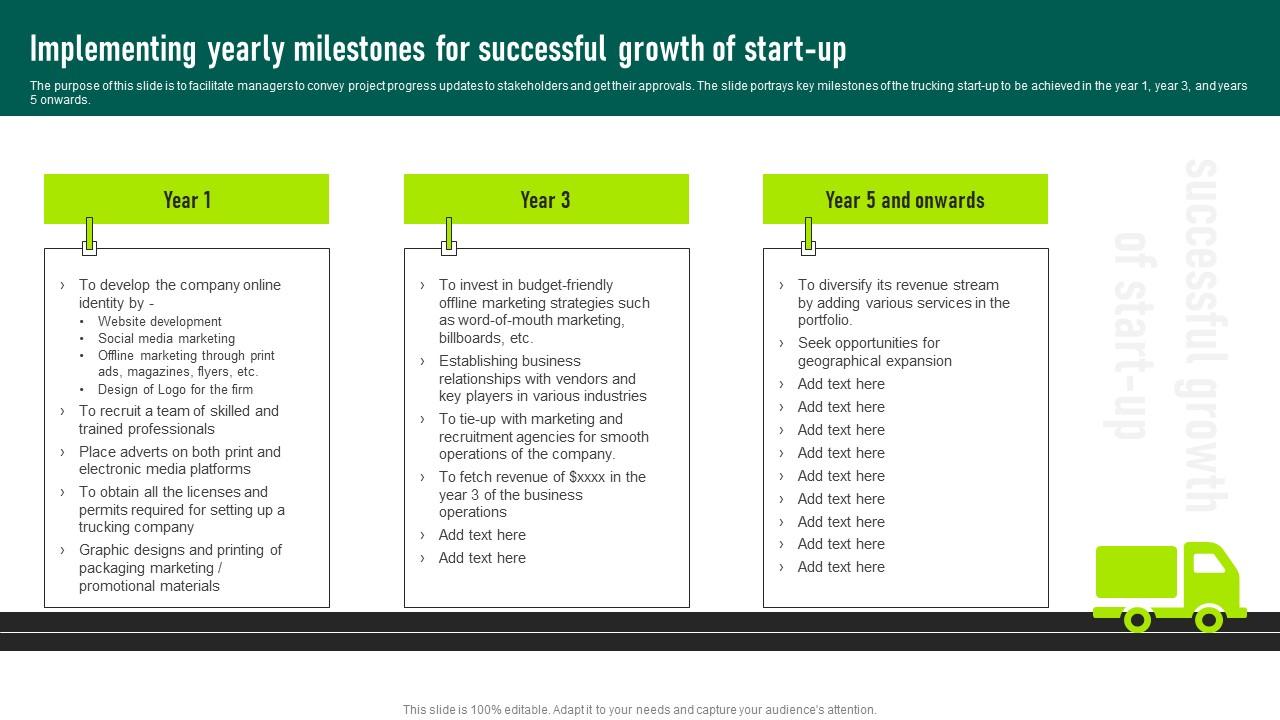 Implementing yearly milestones for successful growth of start-up

The purpose of this slide is to facilitate managers to convey project progress updates to stakeholders and get their approvals. The slide portrays key milestones of the trucking start-up to be achieved in the year 1, year 3, and years 5 onwards.

Year 1

› To develop the company online identity by -
• Website development
• Social media marketing
• Offline marketing through print ads, magazines, flyers, etc.
• Design of Logo for the firm
› To recruit a team of skilled and trained professionals
› Place adverts on both print and electronic media platforms
› To obtain all the licenses and permits required for setting up a trucking company
› Graphic designs and printing of packaging marketing / promotional materials

Year 3

› To invest in budget-friendly offline marketing strategies such as word-of-mouth marketing, billboards, etc.
› Establishing business relationships with vendors and key players in various industries
› To tie-up with marketing and recruitment agencies for smooth operations of the company.
› To fetch revenue of $xxxx in the year 3 of the business operations
› Add text here
› Add text here

Year 5 and onwards

› To diversify its revenue stream by adding various services in the portfolio.
› Seek opportunities for geographical expansion
› Add text here
› Add text here
› Add text here
› Add text here
› Add text here
› Add text here
› Add text here
› Add text here
› Add text here

successful growth of start-up

This slide is 100% editable. Adapt it to your needs and capture your audience's attention.